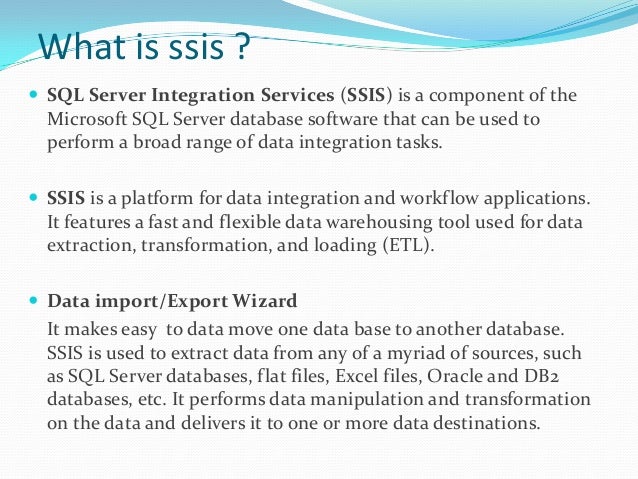 What is ssis ?

SQL Server Integration Services (SSIS) is a component of the Microsoft SQL Server database software that can be used to perform a broad range of data integration tasks.

SSIS is a platform for data integration and workflow applications. It features a fast and flexible data warehousing tool used for data extraction, transformation, and loading (ETL).

Data import/Export Wizard

It makes easy to data move one data base to another database. SSIS is used to extract data from any of a myriad of sources, such as SQL Server databases, flat files, Excel files, Oracle and DB2 databases, etc. It performs data manipulation and transformation on the data and delivers it to one or more data destinations.